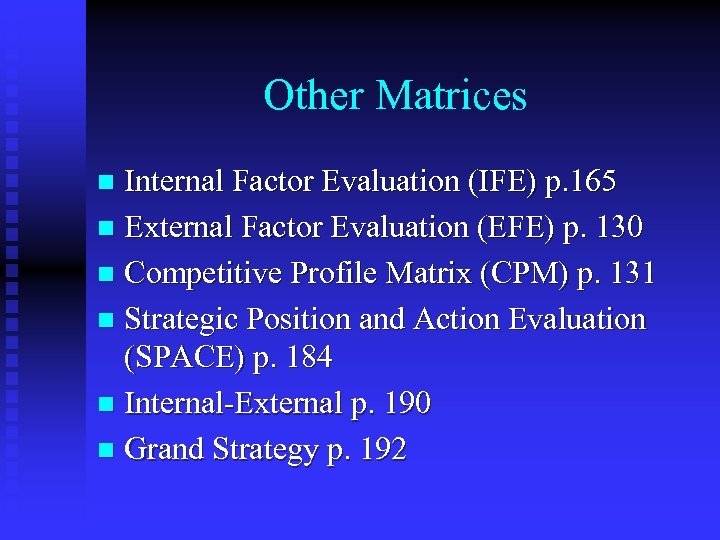 Other Matrices

- Internal Factor Evaluation (IFE) p.165
- External Factor Evaluation (EFE) p. 130
- Competitive Profile Matrix (CPM) p. 131
- Strategic Position and Action Evaluation (SPACE) p. 184
- Internal-External p. 190
- Grand Strategy p. 192